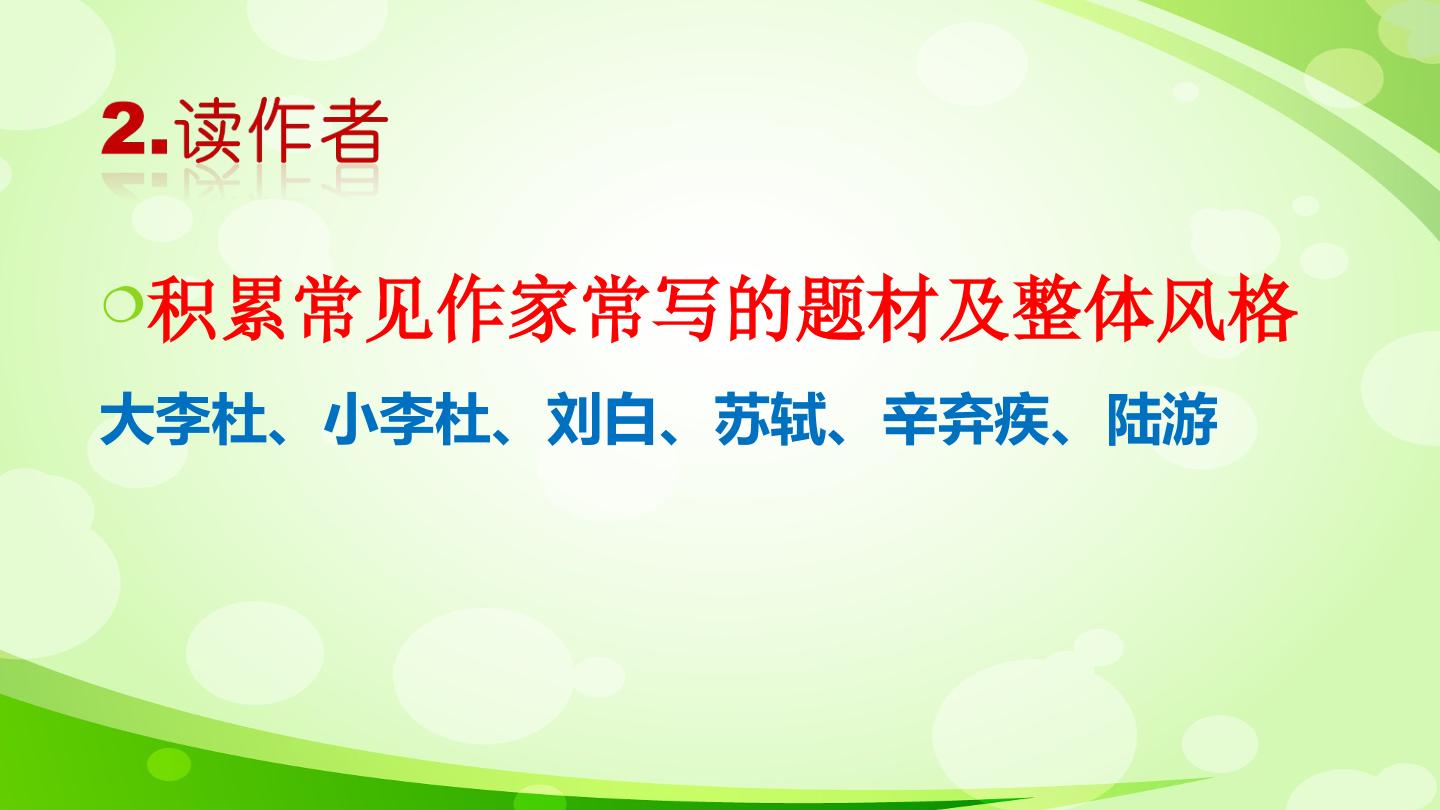 2.读作者

积累常见作家常写的题材及整体风格

大李杜、小李杜、刘白、苏轼、辛弃疾、陆游